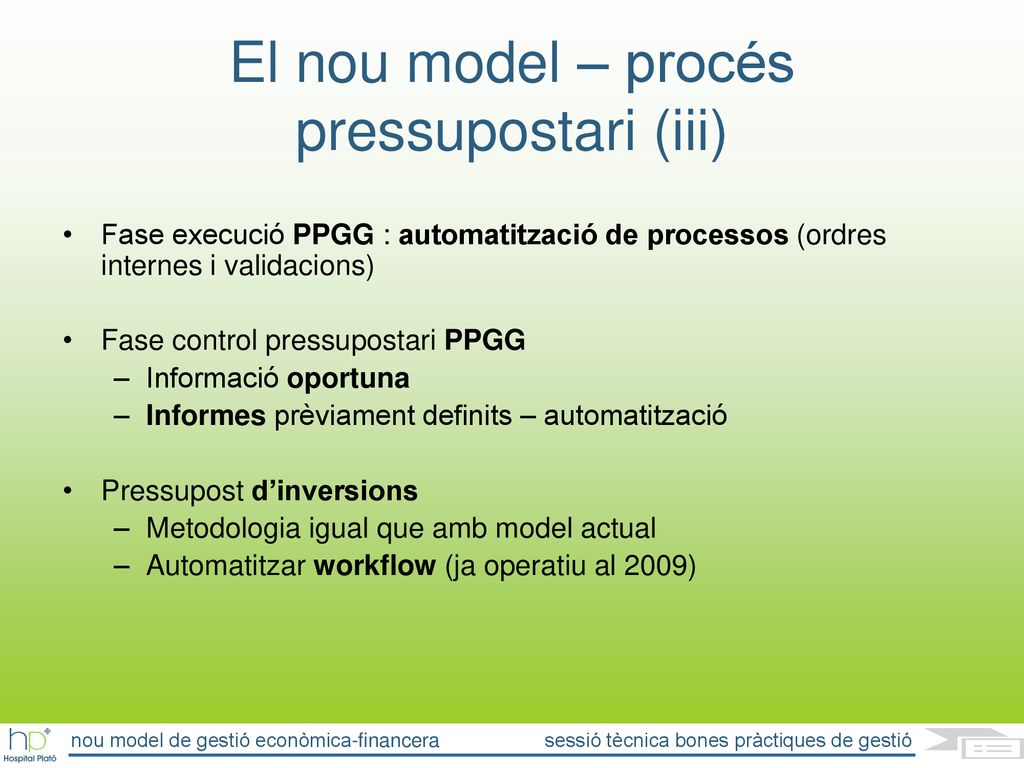 El nou model – procés pressupostari (iii)

• Fase execució PPGG : automatització de processos (ordres internes i validacions)

• Fase control pressupostari PPGG
– Informació oportuna
– Informes prèviament definits – automatització

• Pressupost d'inversions
– Metodologia igual que amb model actual
– Automatitzar workflow (ja operatiu al 2009)

hp Hospital Plató

nou model de gestió econòmica-financera

sessió tècnica bones pràctiques de gestió